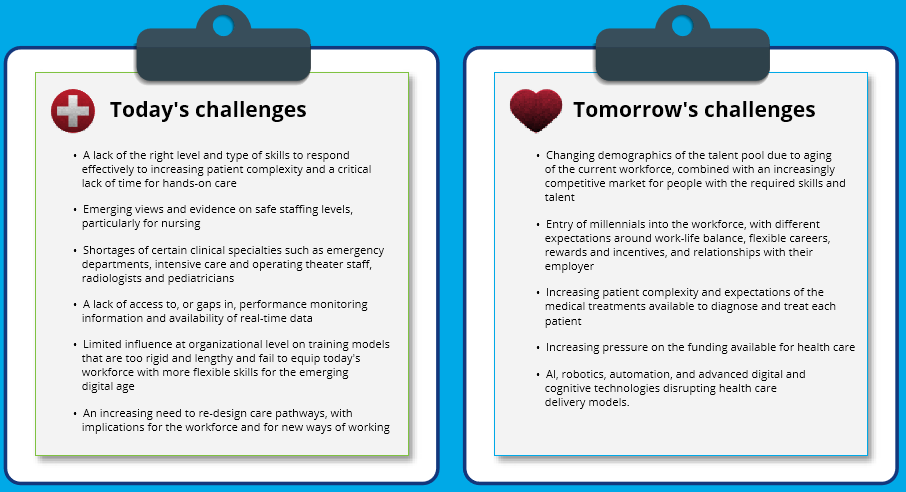 Today's challenges

• A lack of the right level and type of skills to respond effectively to increasing patient complexity and a critical lack of time for hands-on care

• Emerging views and evidence on safe staffing levels, particularly for nursing

• Shortages of certain clinical specialties such as emergency departments, intensive care and operating theater staff, radiologists and pediatricians

• A lack of access to, or gaps in, performance monitoring information and availability of real-time data

• Limited influence at organizational level on training models that are too rigid and lengthy and fail to equip today's workforce with more flexible skills for the emerging digital age

• An increasing need to re-design care pathways, with implications for the workforce and for new ways of working

Tomorrow's challenges

• Changing demographics of the talent pool due to aging of the current workforce, combined with an increasingly competitive market for people with the required skills and talent

• Entry of millennials into the workforce, with different expectations around work-life balance, flexible careers, rewards and incentives, and relationships with their employer

• Increasing patient complexity and expectations of the medical treatments available to diagnose and treat each patient

• Increasing pressure on the funding available for health care

• AI, robotics, automation, and advanced digital and cognitive technologies disrupting health care delivery models.